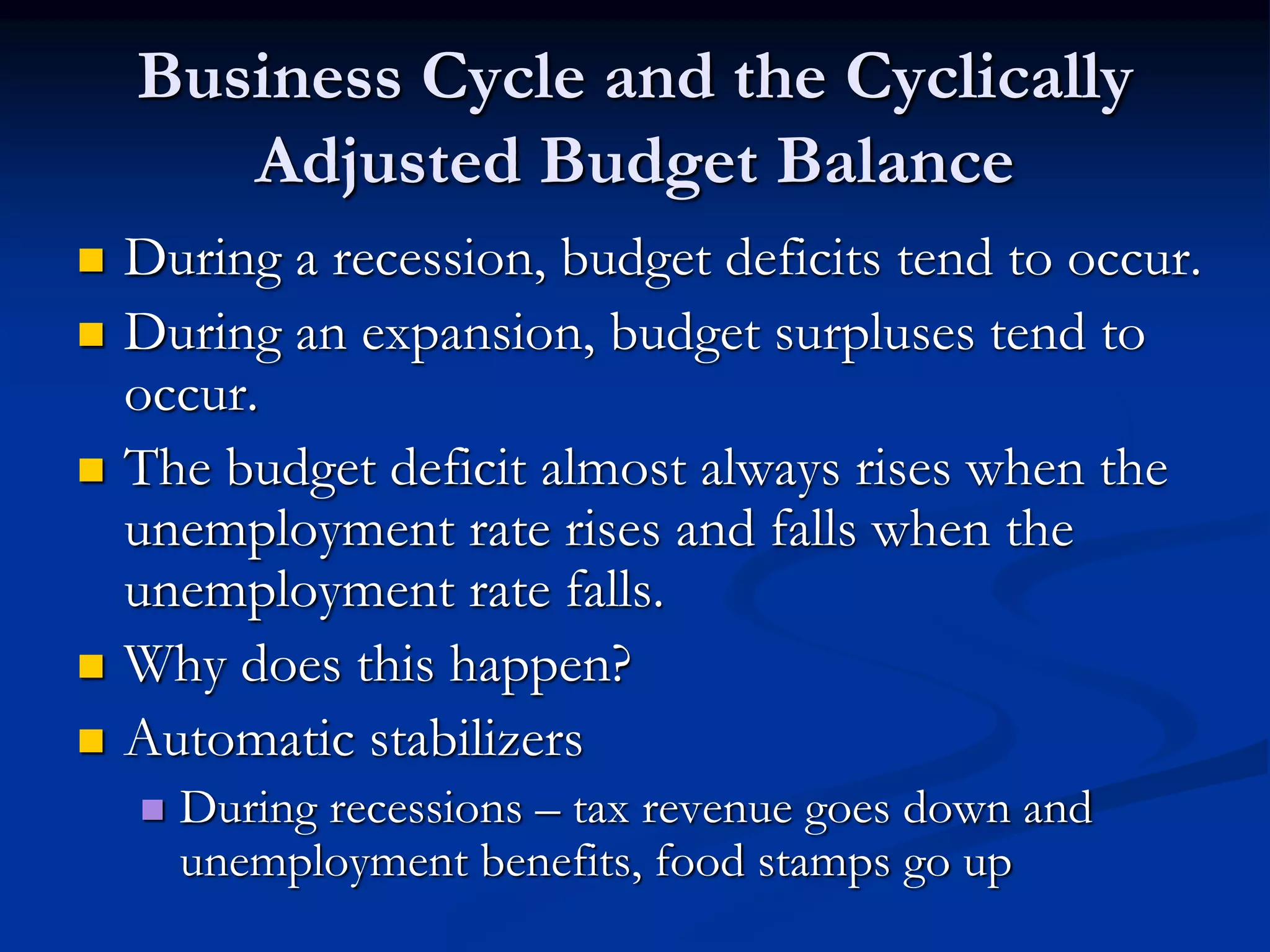 Business Cycle and the Cyclically Adjusted Budget Balance

During a recession, budget deficits tend to occur.

During an expansion, budget surpluses tend to occur.

The budget deficit almost always rises when the unemployment rate rises and falls when the unemployment rate falls.

Why does this happen?

Automatic stabilizers

During recessions – tax revenue goes down and unemployment benefits, food stamps go up